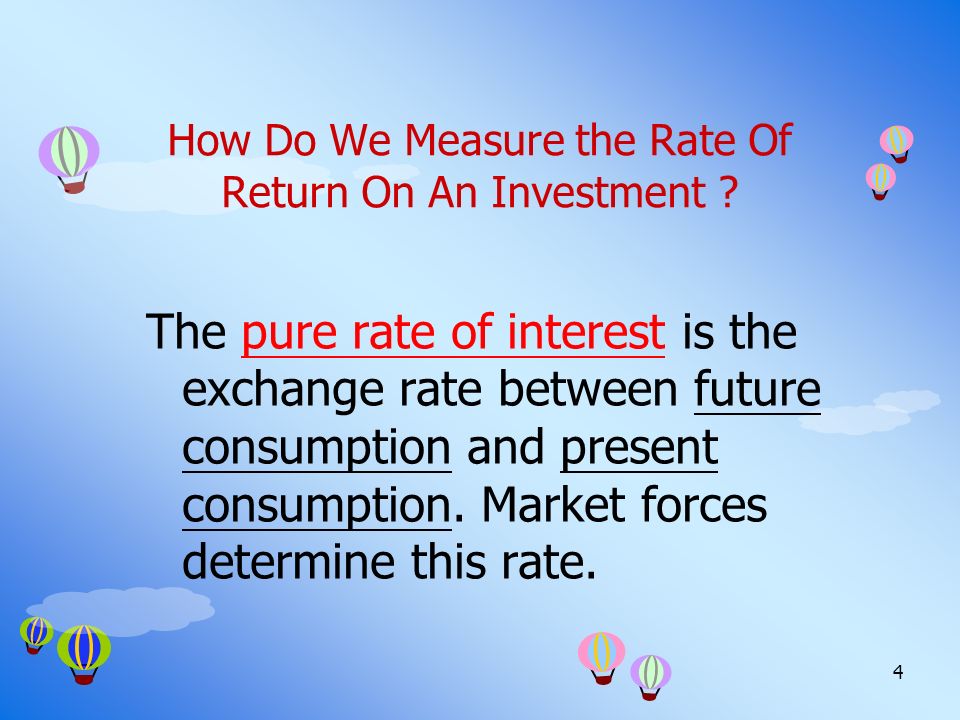 How Do We Measure the Rate Of Return On An Investment ?

The pure rate of interest is the exchange rate between future consumption and present consumption. Market forces determine this rate.

4